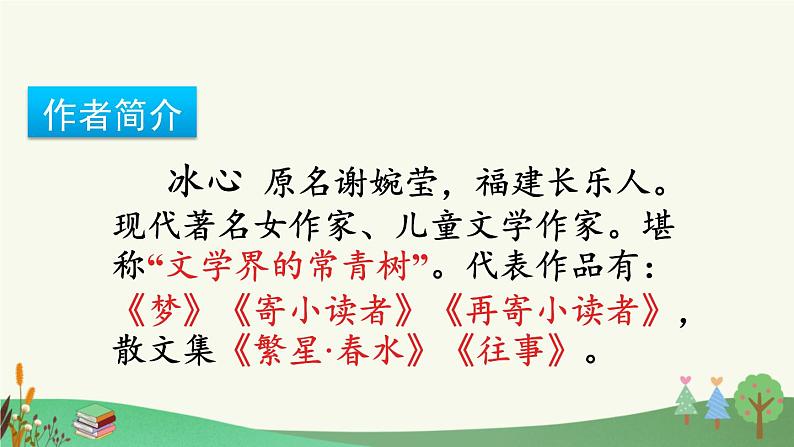 作者简介

冰心 原名谢婉莹，福建长乐人。现代著名女作家、儿童文学作家。堪称“文学界的常青树”。代表作品有：《梦》《寄小读者》《再寄小读者》，散文集《繁星·春水》《往事》。